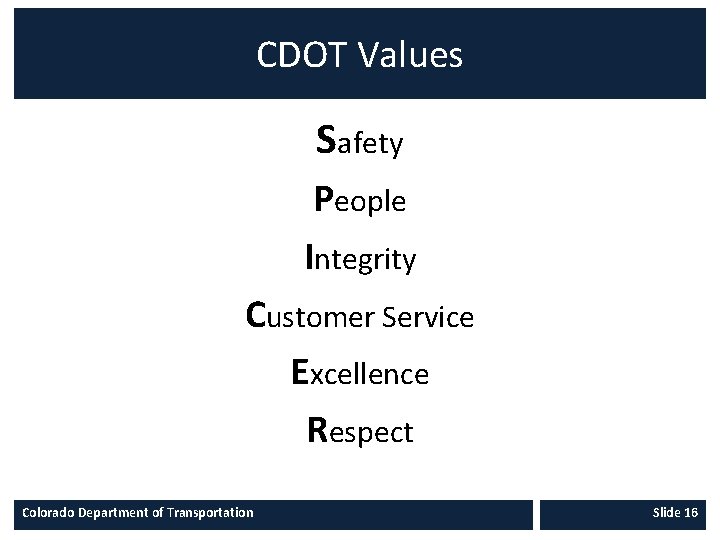 CDOT Values

Safety

People

Integrity

Customer Service

Excellence

Respect

Colorado Department of Transportation

Slide 16